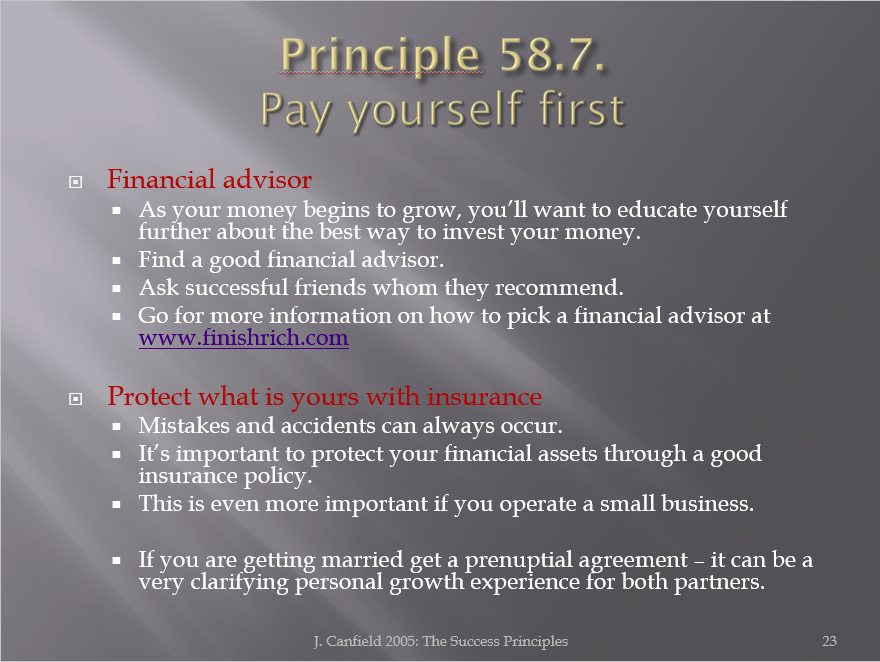 Principle 58.7.
Pay yourself first

Financial advisor
- As your money begins to grow, you'll want to educate yourself further about the best way to invest your money.
- Find a good financial advisor.
- Ask successful friends whom they recommend.
- Go for more information on how to pick a financial advisor at www.finishrich.com

Protect what is yours with insurance
- Mistakes and accidents can always occur.
- It's important to protect your financial assets through a good insurance policy.
- This is even more important if you operate a small business.

- If you are getting married get a prenuptial agreement – it can be a very clarifying personal growth experience for both partners.

J. Canfield 2005: The Success Principles

23